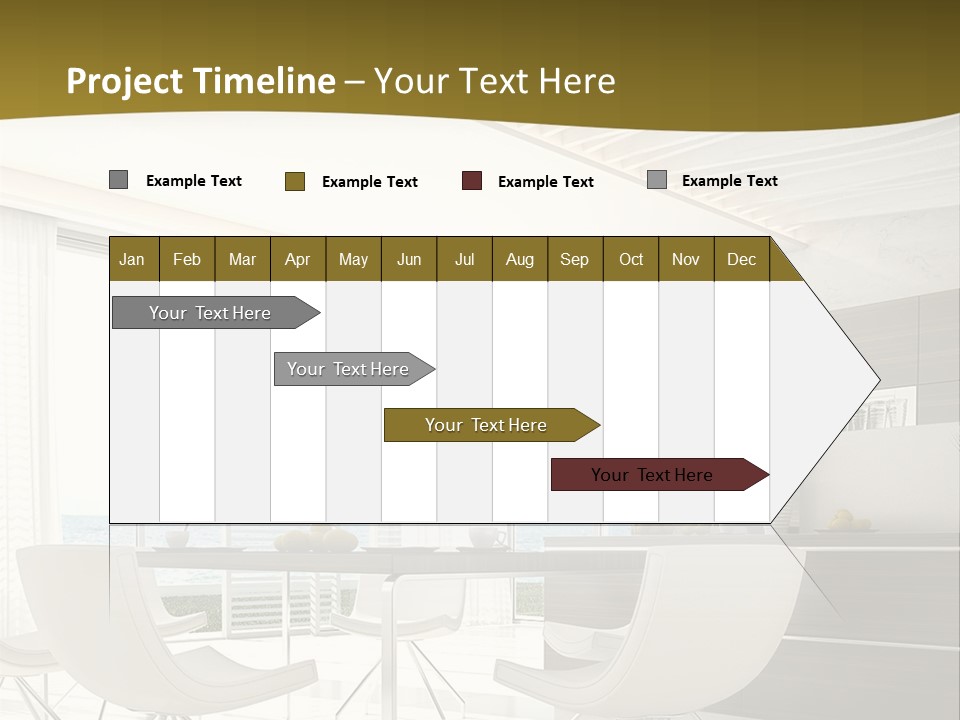 Project Timeline – Your Text Here

Example Text
Example Text
Example Text
Example Text

Jan Feb Mar Apr May Jun Jul Aug Sep Oct Nov Dec

Your Text Here

Your Text Here

Your Text Here

Your Text Here